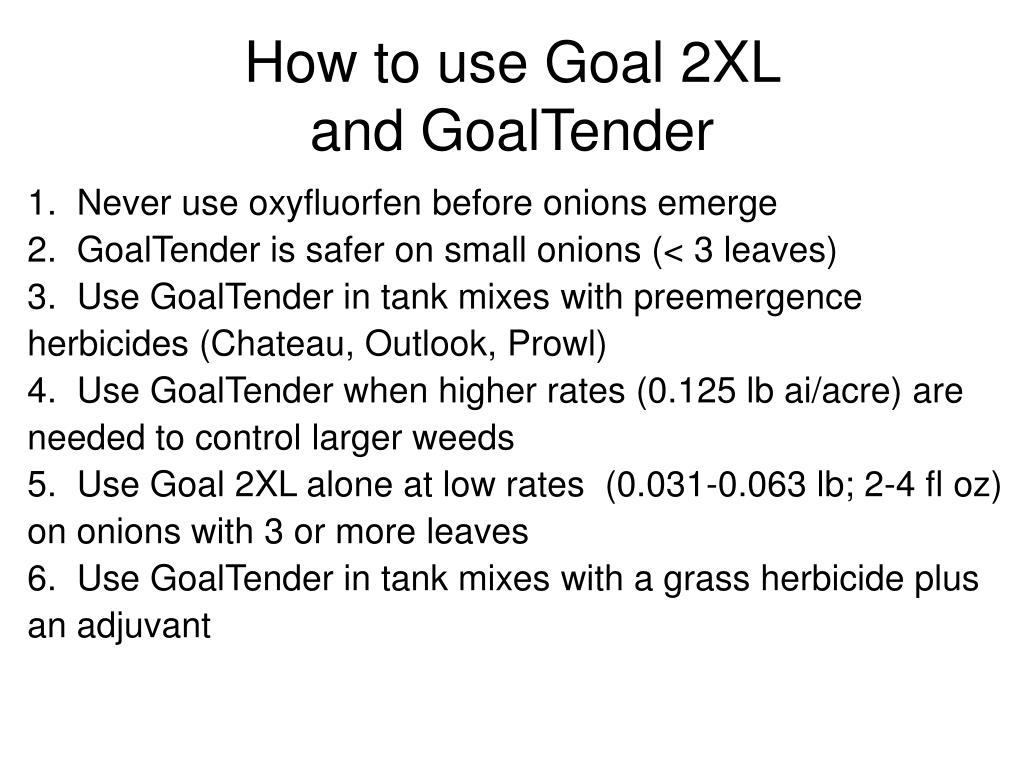 How to use Goal 2XL
and GoalTender

1. Never use oxyfluorfen before onions emerge
2. GoalTender is safer on small onions (< 3 leaves)
3. Use GoalTender in tank mixes with preemergence herbicides (Chateau, Outlook, Prowl)
4. Use GoalTender when higher rates (0.125 lb ai/acre) are needed to control larger weeds
5. Use Goal 2XL alone at low rates (0.031-0.063 lb; 2-4 fl oz) on onions with 3 or more leaves
6. Use GoalTender in tank mixes with a grass herbicide plus an adjuvant